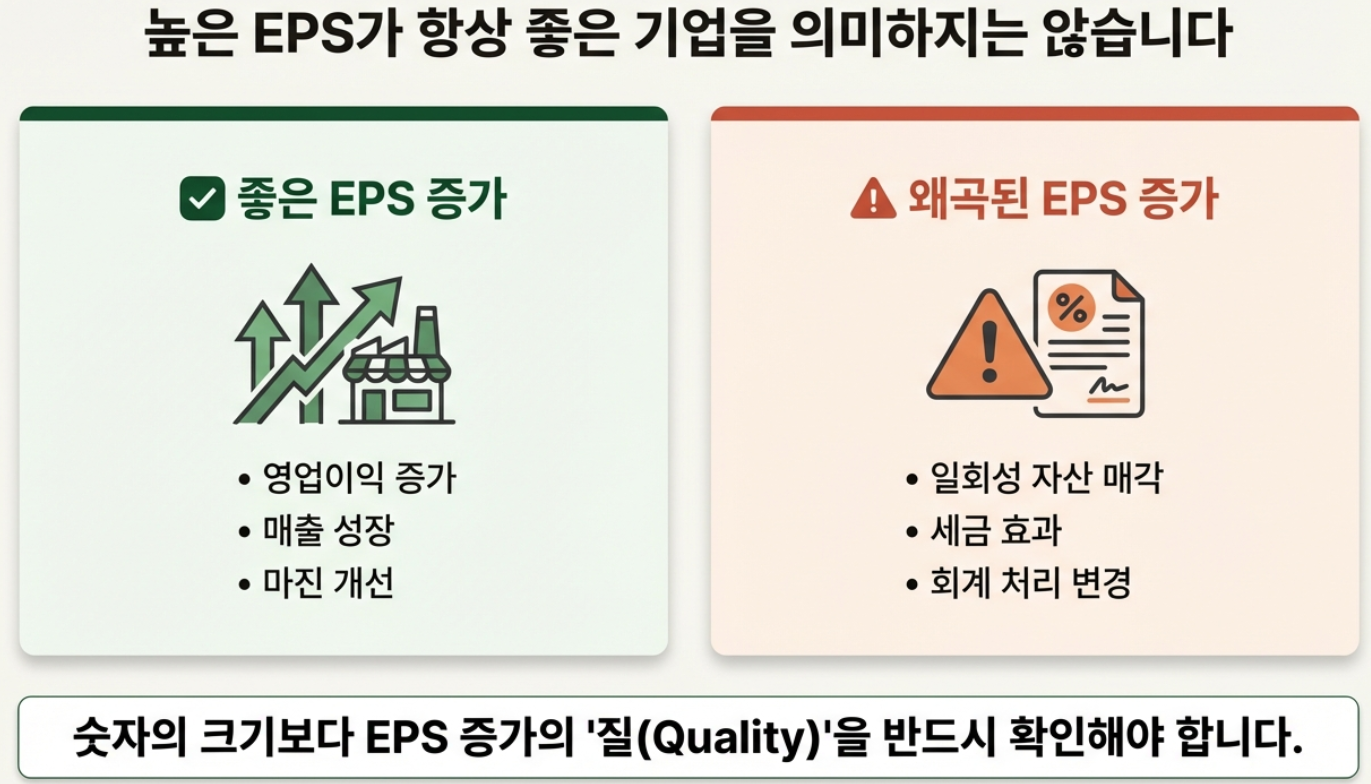 높은 EPS가 항상 좋은 기업을 의미하지는 않습니다

좋은 EPS 증가

• 영업이익 증가
• 매출 성장
• 마진 개선

왜곡된 EPS 증가

%

• 일회성 자산 매각
• 세금 효과
• 회계 처리 변경

숫자의 크기보다 EPS 증가의 '질(Quality)'을 반드시 확인해야 합니다.